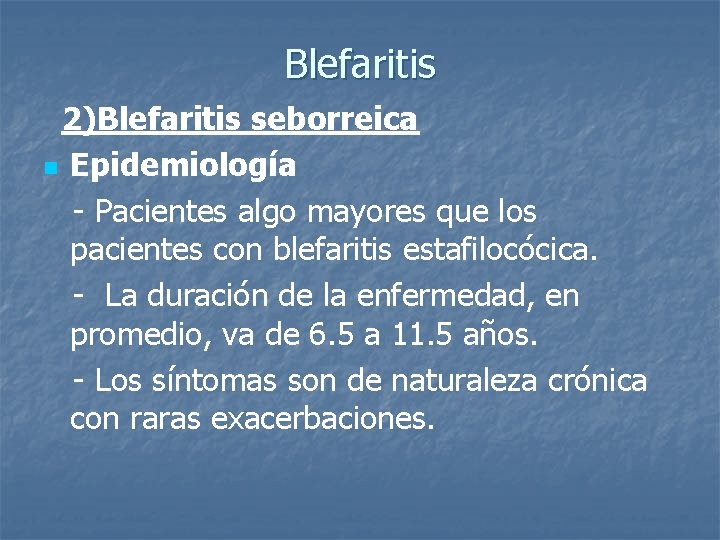 Blefaritis

2)Blefaritis seborreica

Epidemiología

- Pacientes algo mayores que los pacientes con blefaritis estafilocócica.

- La duración de la enfermedad, en promedio, va de 6.5 a 11.5 años.

- Los síntomas son de naturaleza crónica con raras exacerbaciones.